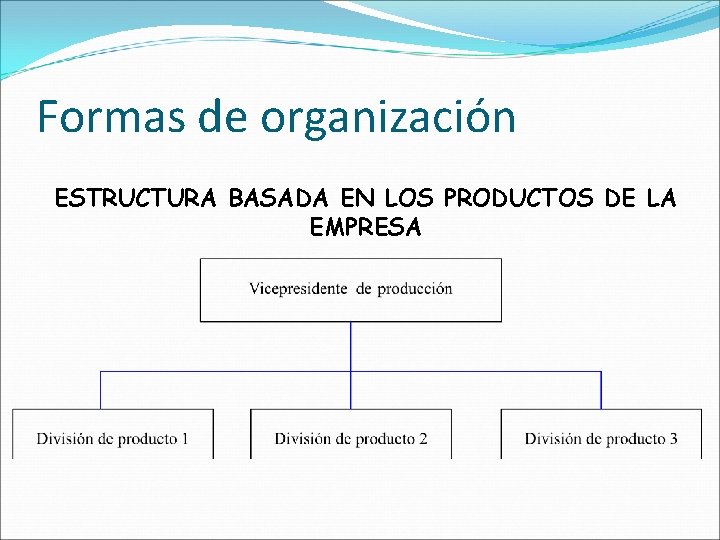 Formas de organización

ESTRUCTURA BASADA EN LOS PRODUCTOS DE LA EMPRESA

Vicepresidente de producción

División de producto 1

División de producto 2

División de producto 3